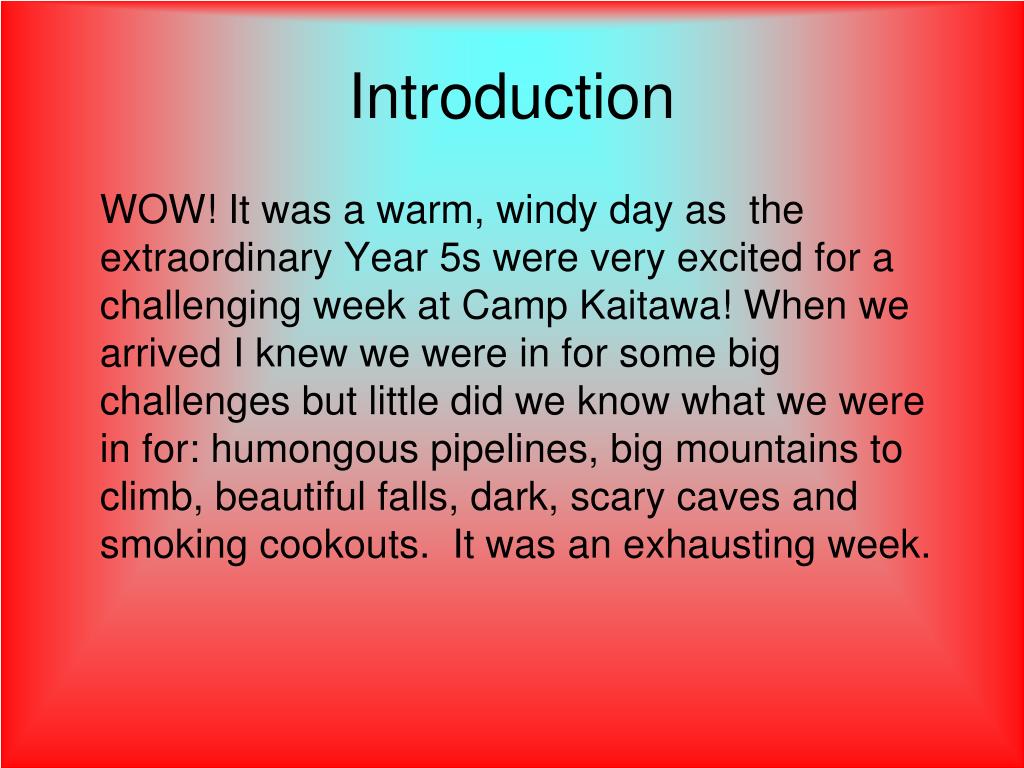 Introduction

WOW! It was a warm, windy day as the extraordinary Year 5s were very excited for a challenging week at Camp Kaitawa! When we arrived I knew we were in for some big challenges but little did we know what we were in for: humongous pipelines, big mountains to climb, beautiful falls, dark, scary caves and smoking cookouts. It was an exhausting week.